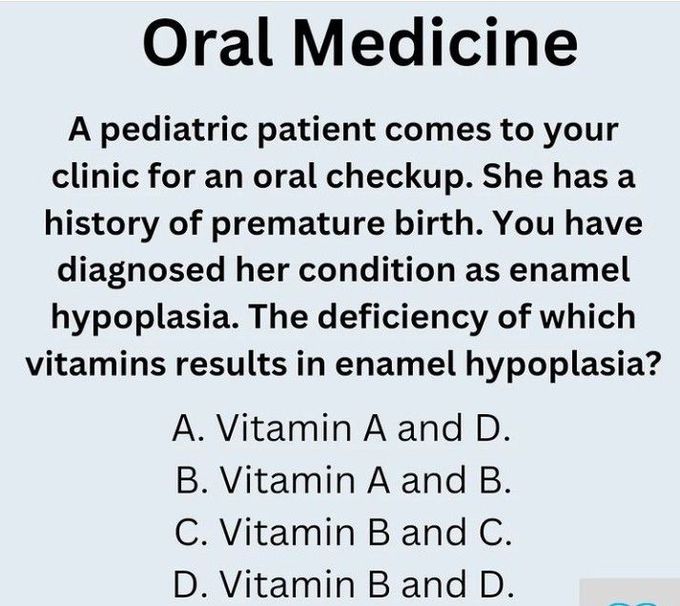 Oral Medicine

A pediatric patient comes to your clinic for an oral checkup. She has a history of premature birth. You have diagnosed her condition as enamel hypoplasia. The deficiency of which vitamins results in enamel hypoplasia?

A. Vitamin A and D.
B. Vitamin A and B.
C. Vitamin B and C.
D. Vitamin B and D.